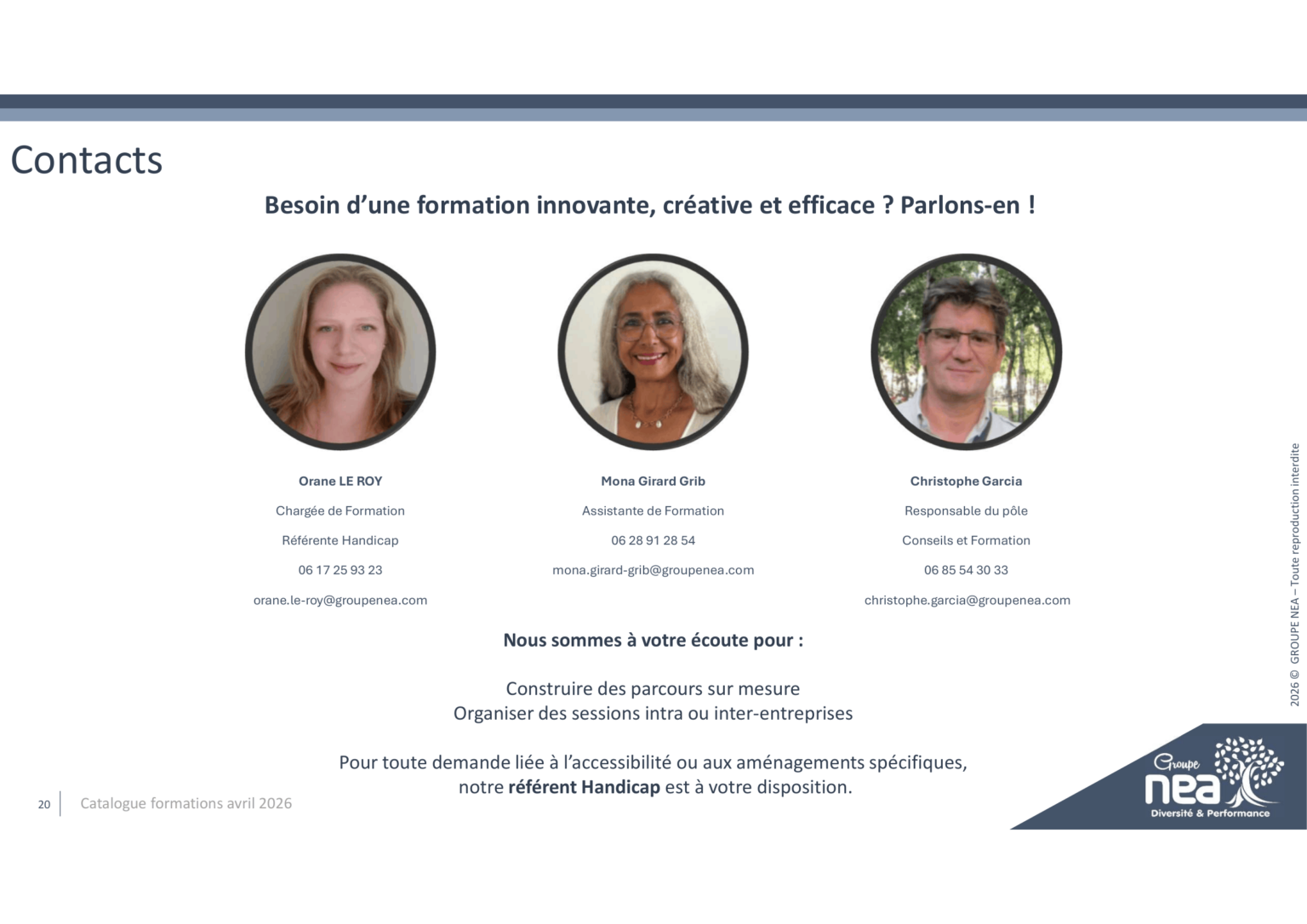 Contacts

Besoin d'une formation innovante, créative et efficace ? Parlons-en !

Orane LE ROY

Chargée de Formation

Référente Handicap

06 17 25 93 23

orane.le-roy@groupenea.com

Mona Girard Grib

Assistante de Formation

06 28 91 28 54

mona.girard-grib@groupenea.com

Christophe Garcia

Responsable du pôle

Conseils et Formation

06 85 54 30 33

christophe.garcia@groupenea.com

Nous sommes à votre écoute pour :

Construire des parcours sur mesure
Organiser des sessions intra ou inter-entreprises

Pour toute demande liée à l'accessibilité ou aux aménagements spécifiques, notre référent Handicap est à votre disposition.

20 Catalogue formations avril 2026

2026 © GROUPE NEA – Toute reproduction interdite

Groupe
nea
Diversité & Performance